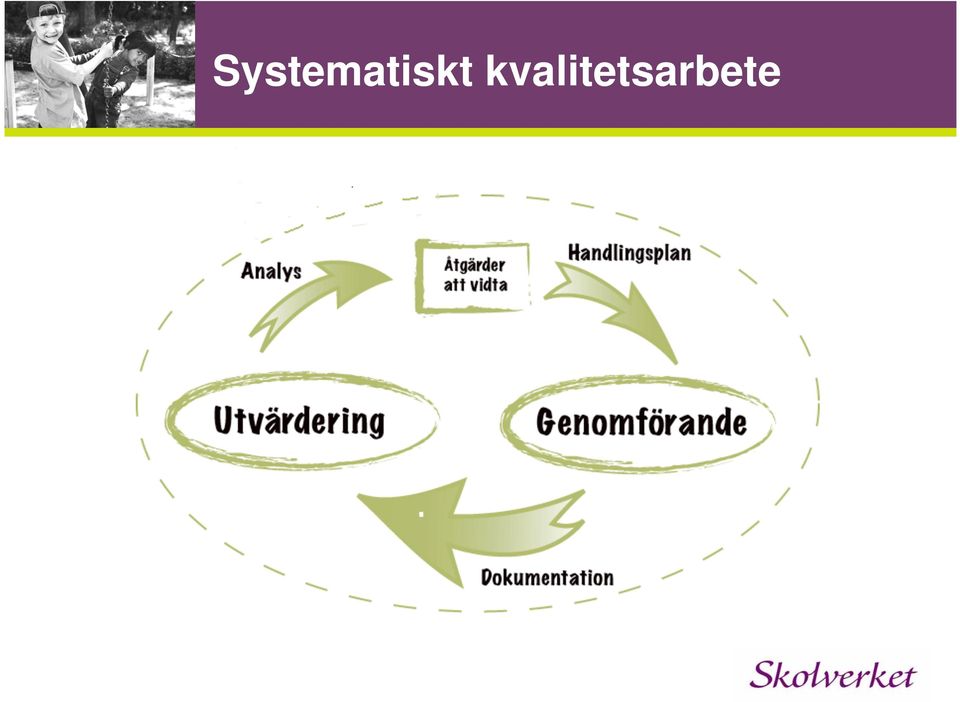 Systematiskt kvalitetsarbete

Analys

Åtgärder att vidta

Handlingsplan

Utvärdering

Genomförande

Dokumentation

Skolverket